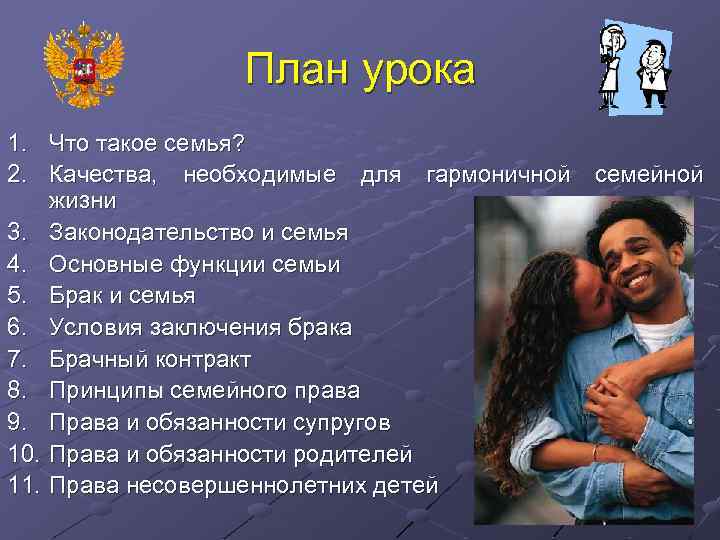 План урока

1. Что такое семья?
2. Качества, необходимые для гармоничной семейной жизни
3. Законодательство и семья
4. Основные функции семьи
5. Брак и семья
6. Условия заключения брака
7. Брачный контракт
8. Принципы семейного права
9. Права и обязанности супругов
10. Права и обязанности родителей
11. Права несовершеннолетних детей